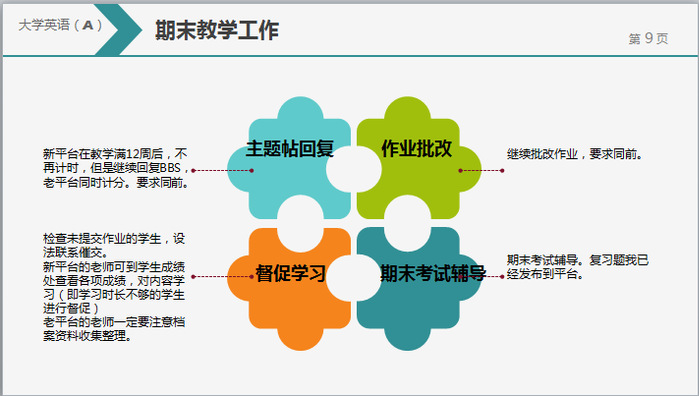 大学英语（A）

期末教学工作

第 9 页

新平台在教学满12周后，不再计时，但是继续回复BBS，老平台同时计分。要求同前。

主题帖回复

作业批改

继续批改作业，要求同前。

检查未提交作业的学生，设法联系催交。
新平台的老师可到学生成绩处查看各项成绩，对内容学习（即学习时长不够的学生进行督促）
老平台的老师一定要注意档案资料收集整理。

督促学习

期末考试辅导

期末考试辅导。复习题我已经发布到平台。